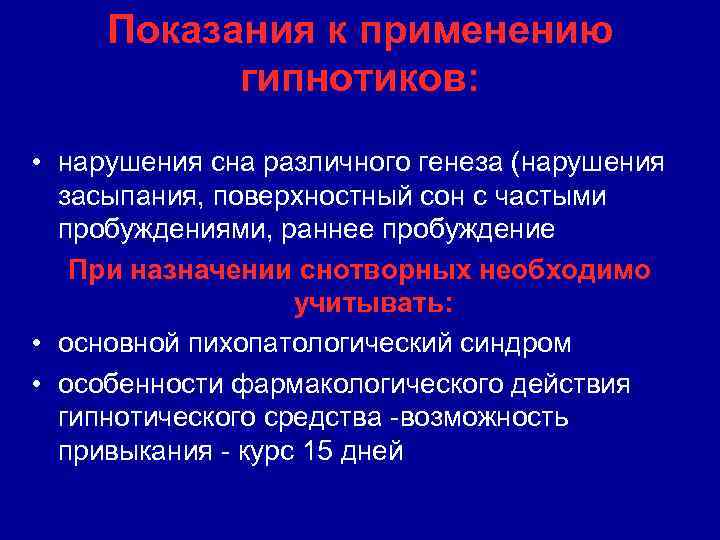 Показания к применению гипнотиков:

• нарушения сна различного генеза (нарушения засыпания, поверхностный сон с частыми пробуждениями, раннее пробуждение

При назначении снотворных необходимо учитывать:

• основной пихопатологический синдром

• особенности фармакологического действия гипнотического средства -возможность привыкания - курс 15 дней